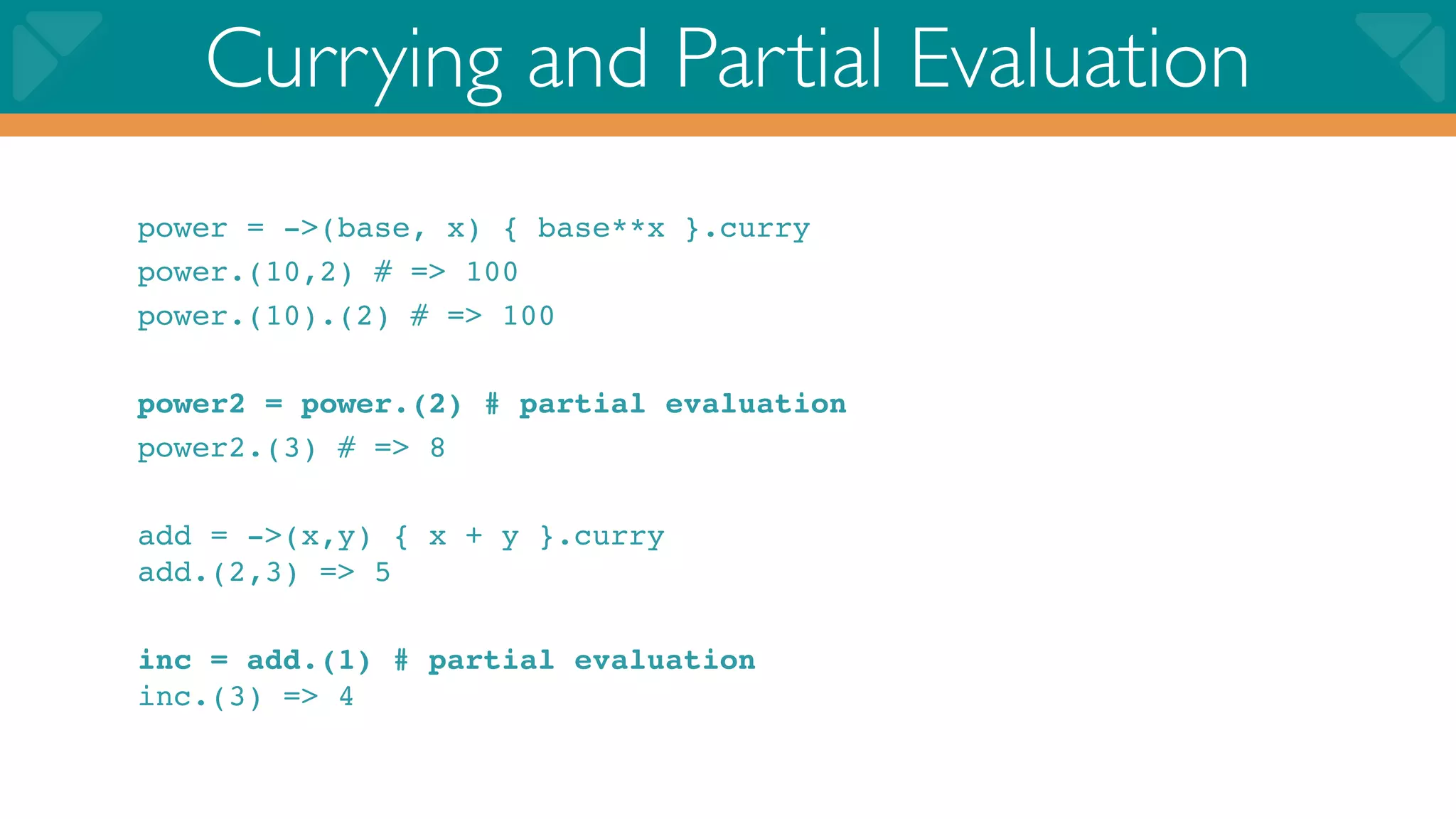 Currying and Partial Evaluation

power = ->(base, x) { base**x }.curry
power.(10,2) # => 100
power.(10).(2) # => 100

power2 = power.(2) # partial evaluation
power2.(3) # => 8

add = ->(x,y) { x + y }.curry
add.(2,3) => 5

inc = add.(1) # partial evaluation
inc.(3) => 4